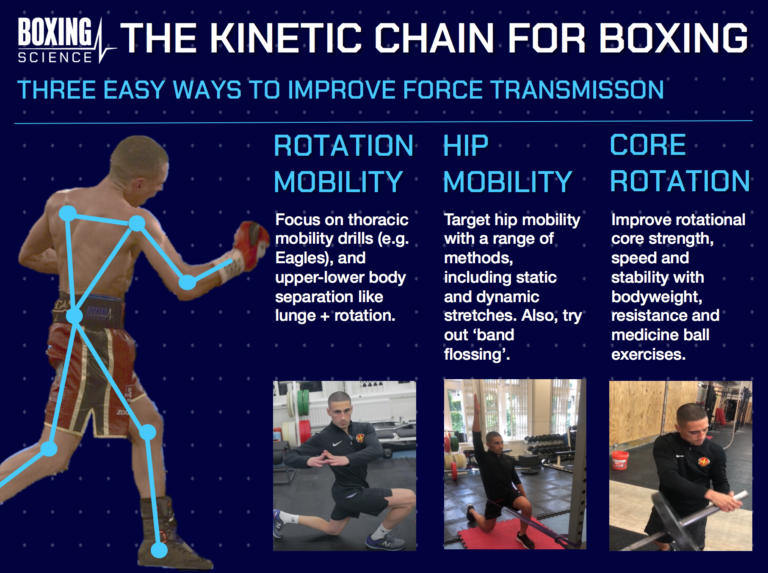 BOXING SCIENCE

THE KINETIC CHAIN FOR BOXING

THREE EASY WAYS TO IMPROVE FORCE TRANSMISSON

ROTATION MOBILITY

Focus on thoracic mobility drills (e.g. Eagles), and upper-lower body separation like lunge + rotation.

HIP MOBILITY

Target hip mobility with a range of methods, including static and dynamic stretches. Also, try out 'band flossing'.

CORE ROTATION

Improve rotational core strength, speed and stability with bodyweight, resistance and medicine ball exercises.